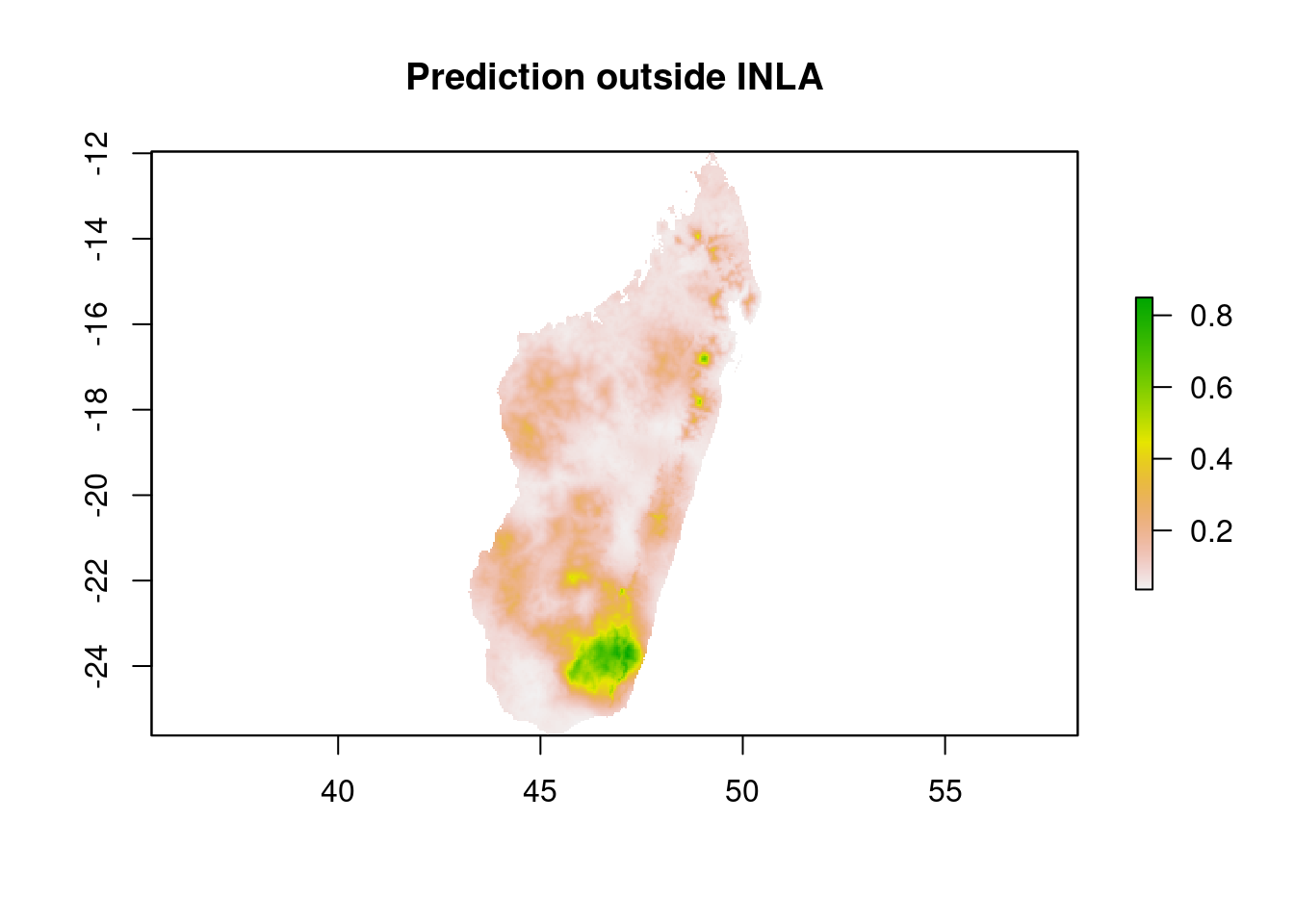 Prediction outside INLA

-12
-14
-16
-18
-20
-22
-24

40
45
50
55

0.8
0.6
0.4
0.2